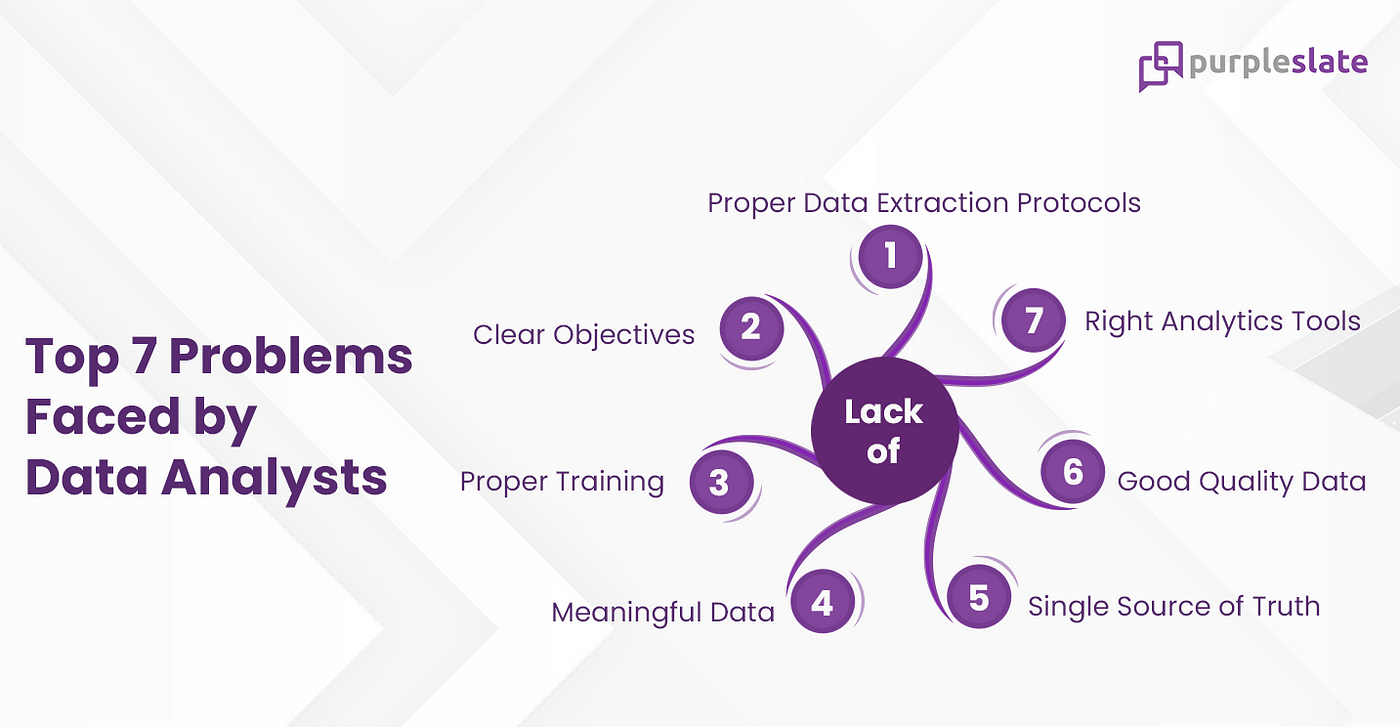 purpleslate

Top 7 Problems Faced by Data Analysts

Lack of

1 Proper Data Extraction Protocols

2 Clear Objectives

3 Proper Training

4 Meaningful Data

5 Single Source of Truth

6 Good Quality Data

7 Right Analytics Tools